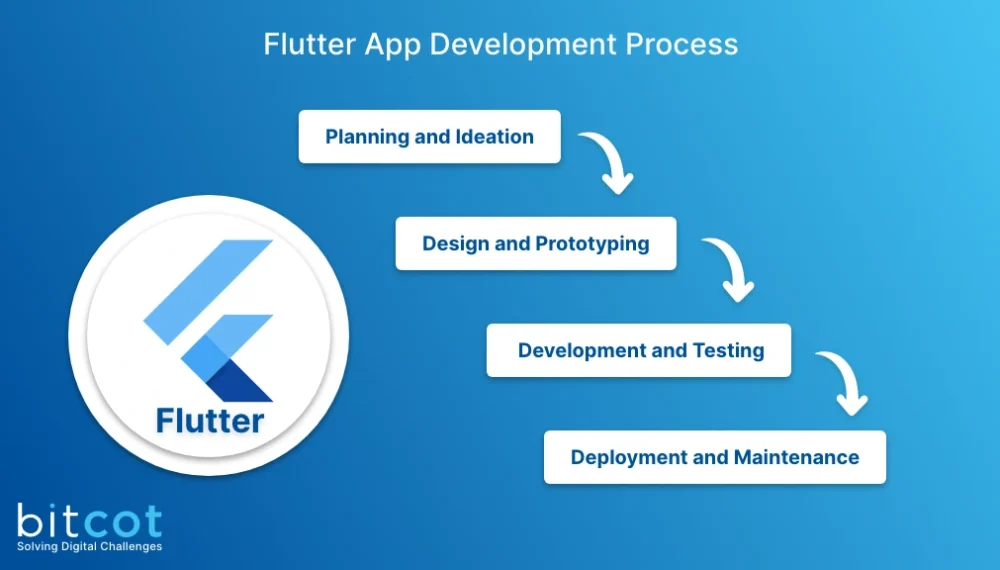 Flutter App Development Process

Planning and Ideation

Design and Prototyping

Development and Testing

Deployment and Maintenance

Flutter

bitcot
Solving Digital Challenges